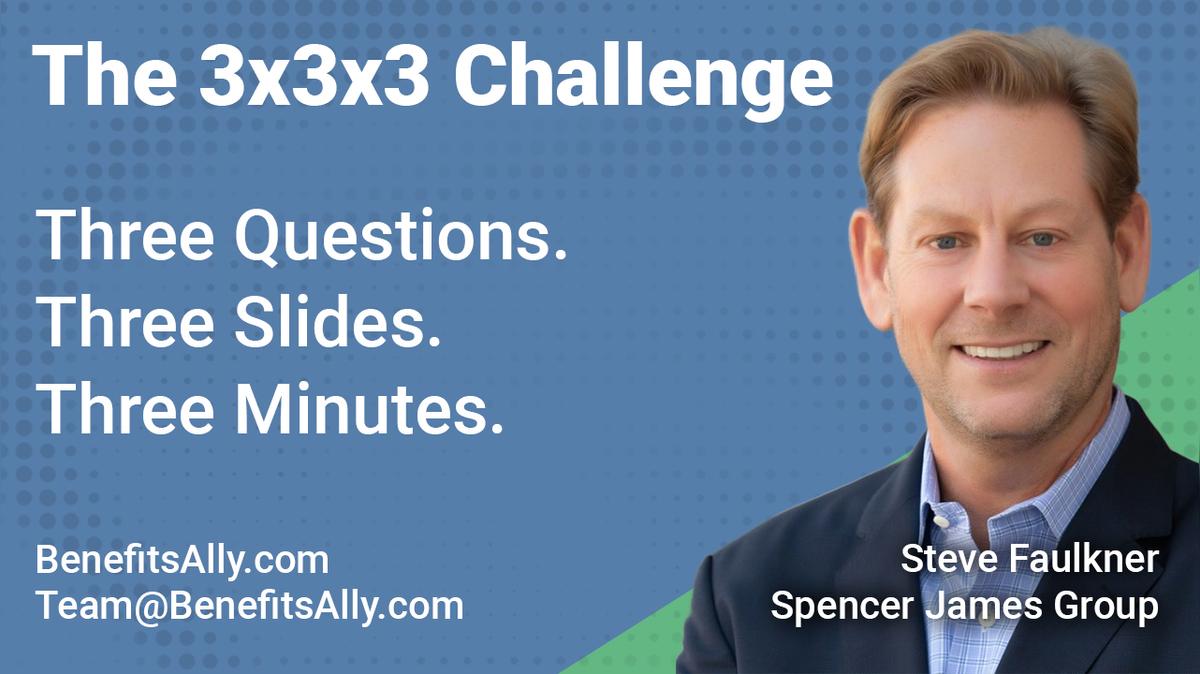 The 3x3x3 Challenge

Three Questions.
Three Slides.
Three Minutes.

BenefitsAlly.com
Team@BenefitsAlly.com

Steve Faulkner
Spencer James Group